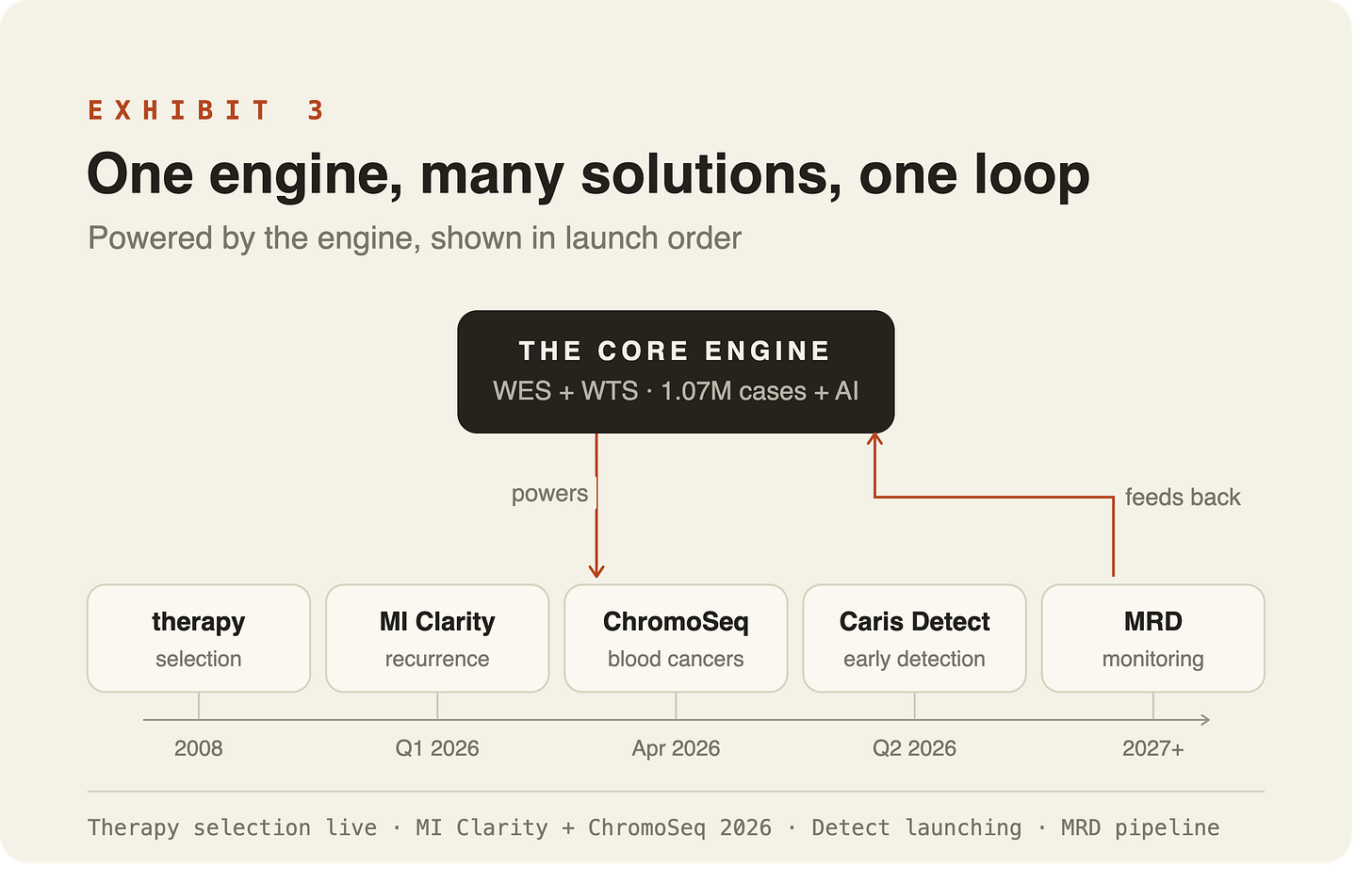 EXHIBIT 3

One engine, many solutions, one loop

Powered by the engine, shown in launch order

THE CORE ENGINE
WES + WTS · 1.07M cases + AI

powers

feeds back

therapy
selection

MI Clarity
recurrence

ChromoSeq
blood cancers

Caris Detect
early detection

MRD
monitoring

2008

Q1 2026

Apr 2026

Q2 2026

2027+

Therapy selection live · MI Clarity + ChromoSeq 2026 · Detect launching · MRD pipeline